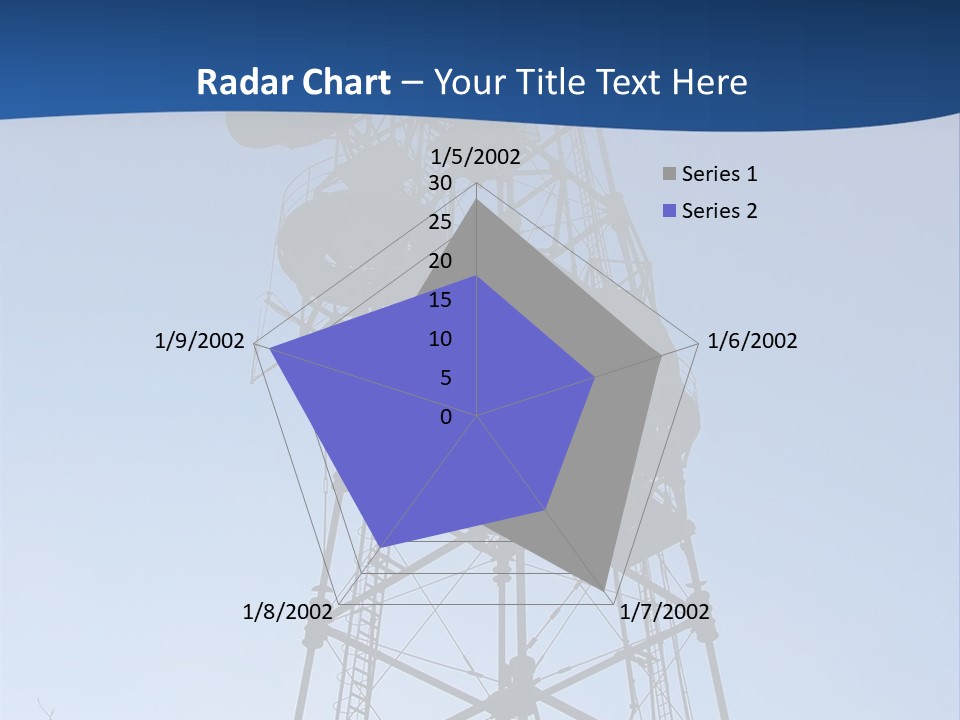 Radar Chart – Your Title Text Here

1/5/2002
30
25
20
15
10
5
0
1/6/2002
1/7/2002
1/8/2002
1/9/2002

Series 1
Series 2